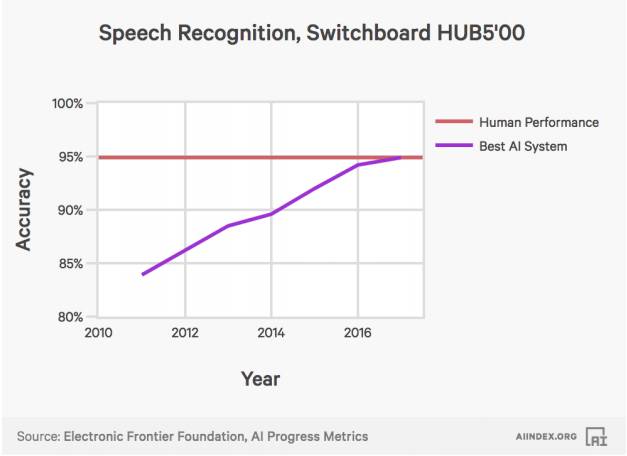 Speech Recognition, Switchboard HUB5'00

100%
95%
90%
85%
80%

Accuracy

2010
2012
2014
2016

Year

Human Performance
Best AI System

Source: Electronic Frontier Foundation, AI Progress Metrics

AIINDEX.ORG
AI